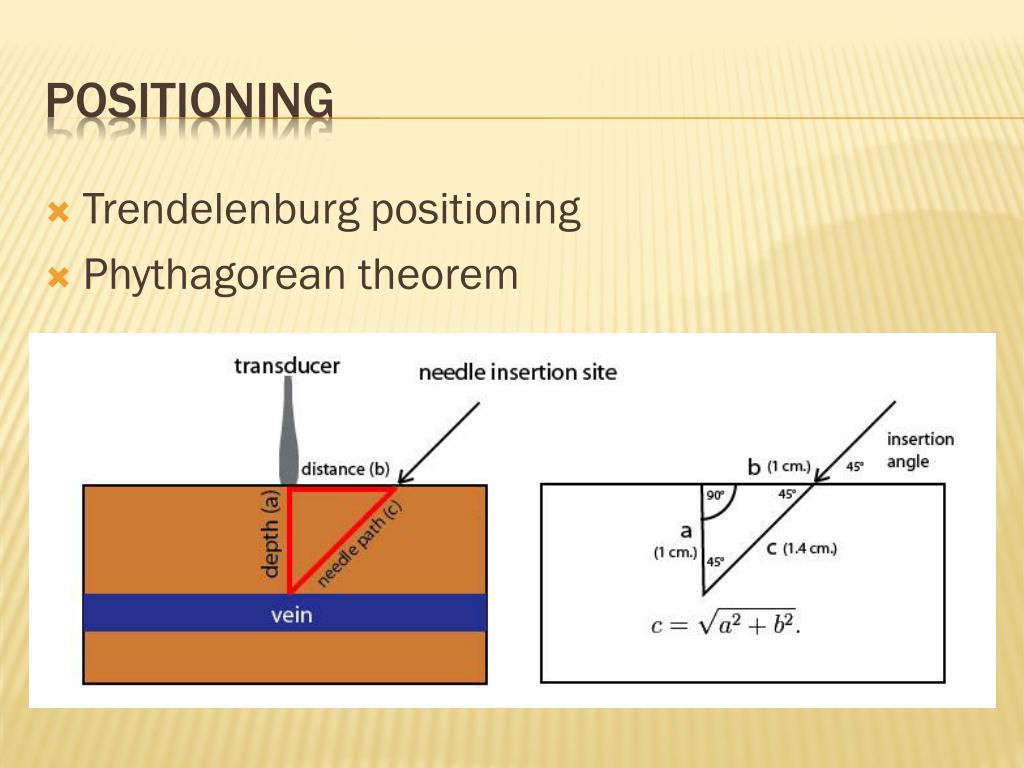 POSITIONING

Trendelenburg positioning
Phythagorean theorem

transducer
needle insertion site
distance (b)
depth (a)
needle path (c)
vein

b (1 cm.)
45°
insertion angle
90°
45°
a
(1 cm.)
45°
c (1.4 cm.)
$c = \sqrt{a^2 + b^2}.$